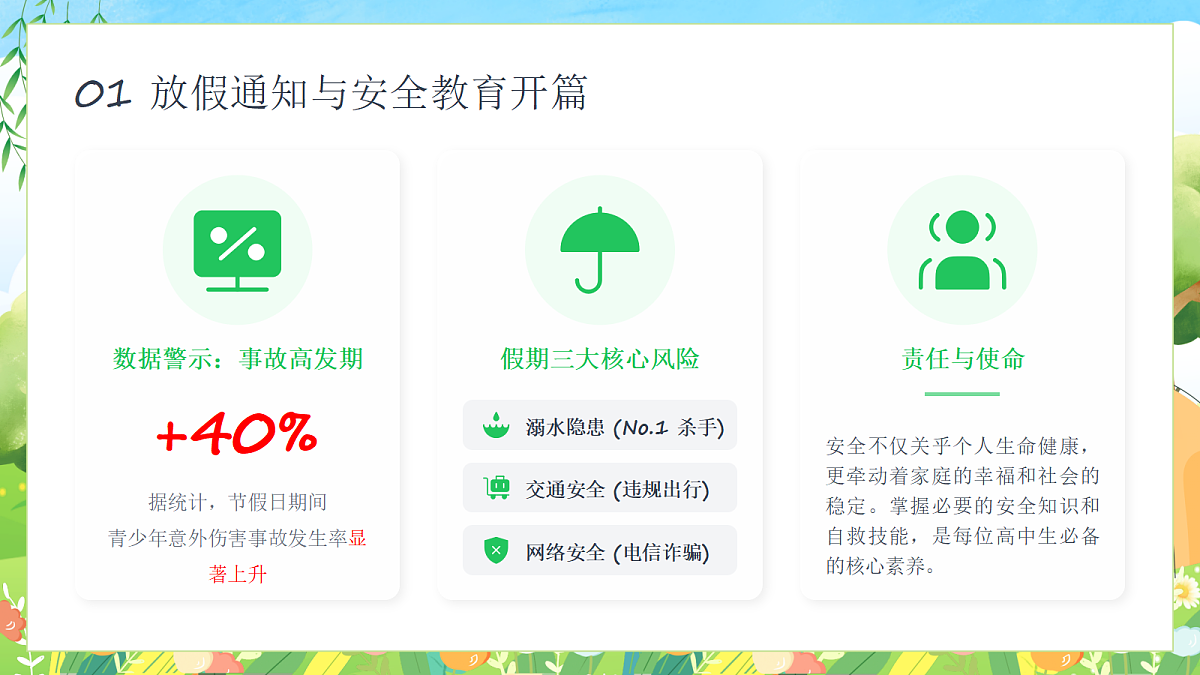 01 放假通知与安全教育开篇

数据警示：事故高发期

+40%

据统计，节假日期间青少年意外伤害事故发生率显著上升

假期三大核心风险

溺水隐患 (No.1 杀手)

交通安全 (违规出行)

网络安全 (电信诈骗)

责任与使命

安全不仅关乎个人生命健康，更牵动着家庭的幸福和社会的稳定。掌握必要的安全知识和自救技能，是每位高中生必备的核心素养。